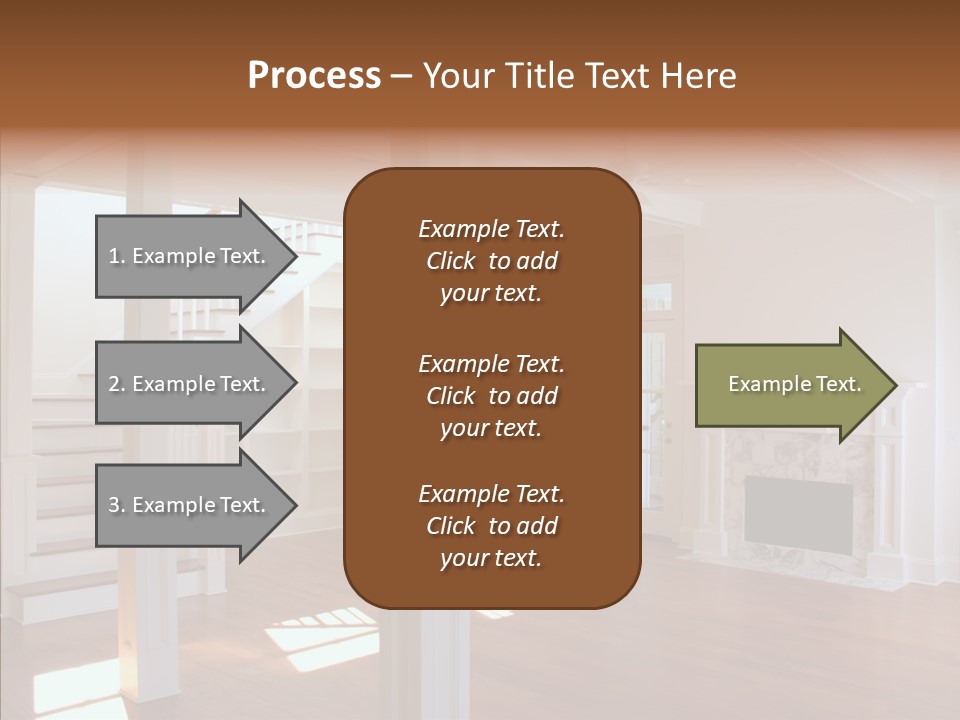 Process – Your Title Text Here

1. Example Text.

2. Example Text.

3. Example Text.

Example Text. Click to add your text.

Example Text. Click to add your text.

Example Text. Click to add your text.

Example Text.